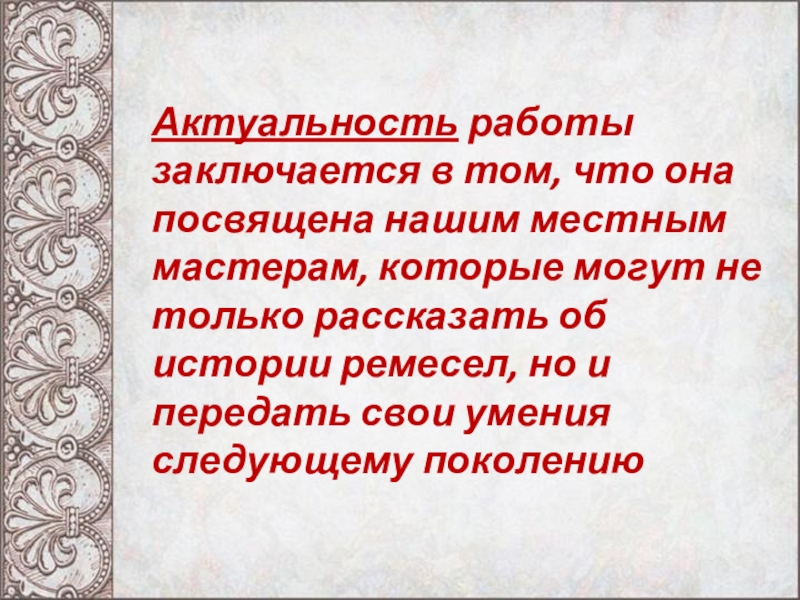 Актуальность работы заключается в том, что она посвящена нашим местным мастерам, которые могут не только рассказать об истории ремесел, но и передать свои умения следующему поколению